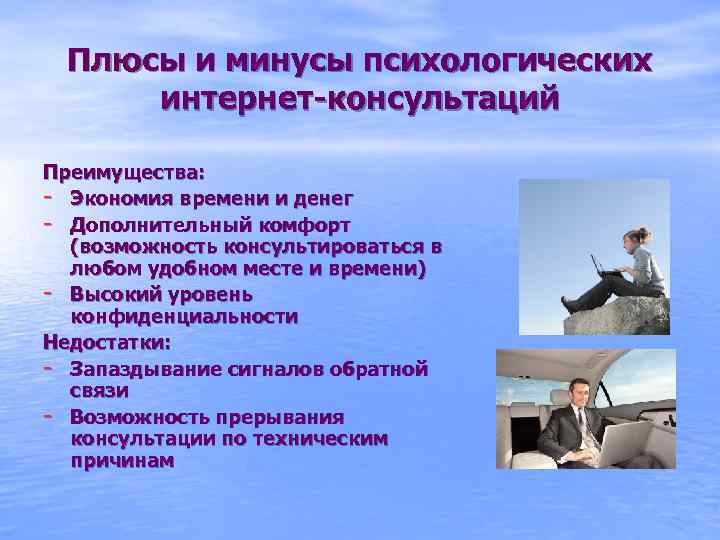 Плюсы и минусы психологических интернет-консультаций

Преимущества:
- Экономия времени и денег
- Дополнительный комфорт (возможность консультироваться в любом удобном месте и времени)
- Высокий уровень конфиденциальности

Недостатки:
- Запаздывание сигналов обратной связи
- Возможность прерывания консультации по техническим причинам